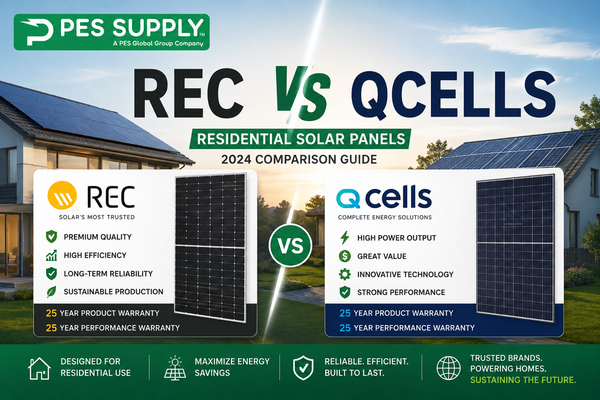 PES SUPPLY™
A PES Global Group Company

REC VS QCELLS

RESIDENTIAL SOLAR PANELS
2024 COMPARISON GUIDE

REC
SOLAR'S MOST TRUSTED

PREMIUM QUALITY
HIGH EFFICIENCY
LONG-TERM RELIABILITY
SUSTAINABLE PRODUCTION

25 YEAR PRODUCT WARRANTY
25 YEAR PERFORMANCE WARRANTY

VS

Q cells
COMPLETE ENERGY SOLUTIONS

HIGH POWER OUTPUT
GREAT VALUE
INNOVATIVE TECHNOLOGY
STRONG PERFORMANCE

25 YEAR PRODUCT WARRANTY
25 YEAR PERFORMANCE WARRANTY

DESIGNED FOR RESIDENTIAL USE

MAXIMIZE ENERGY SAVINGS

RELIABLE. EFFICIENT. BUILT TO LAST.

TRUSTED BRANDS. POWERING HOMES. SUSTAINING THE FUTURE.